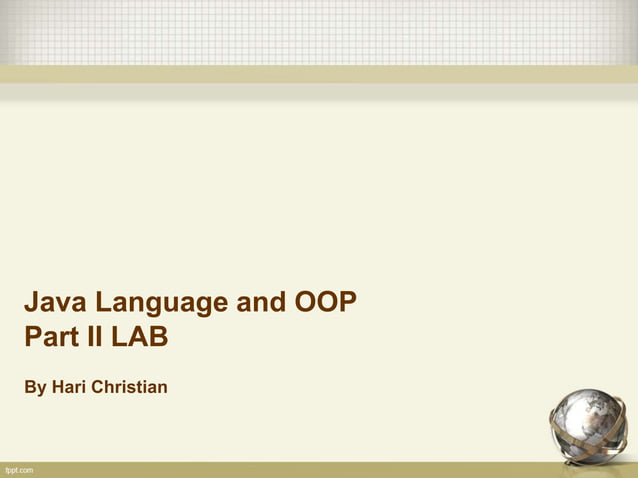 Java Language and OOP
Part II LAB

By Hari Christian

fppt.com